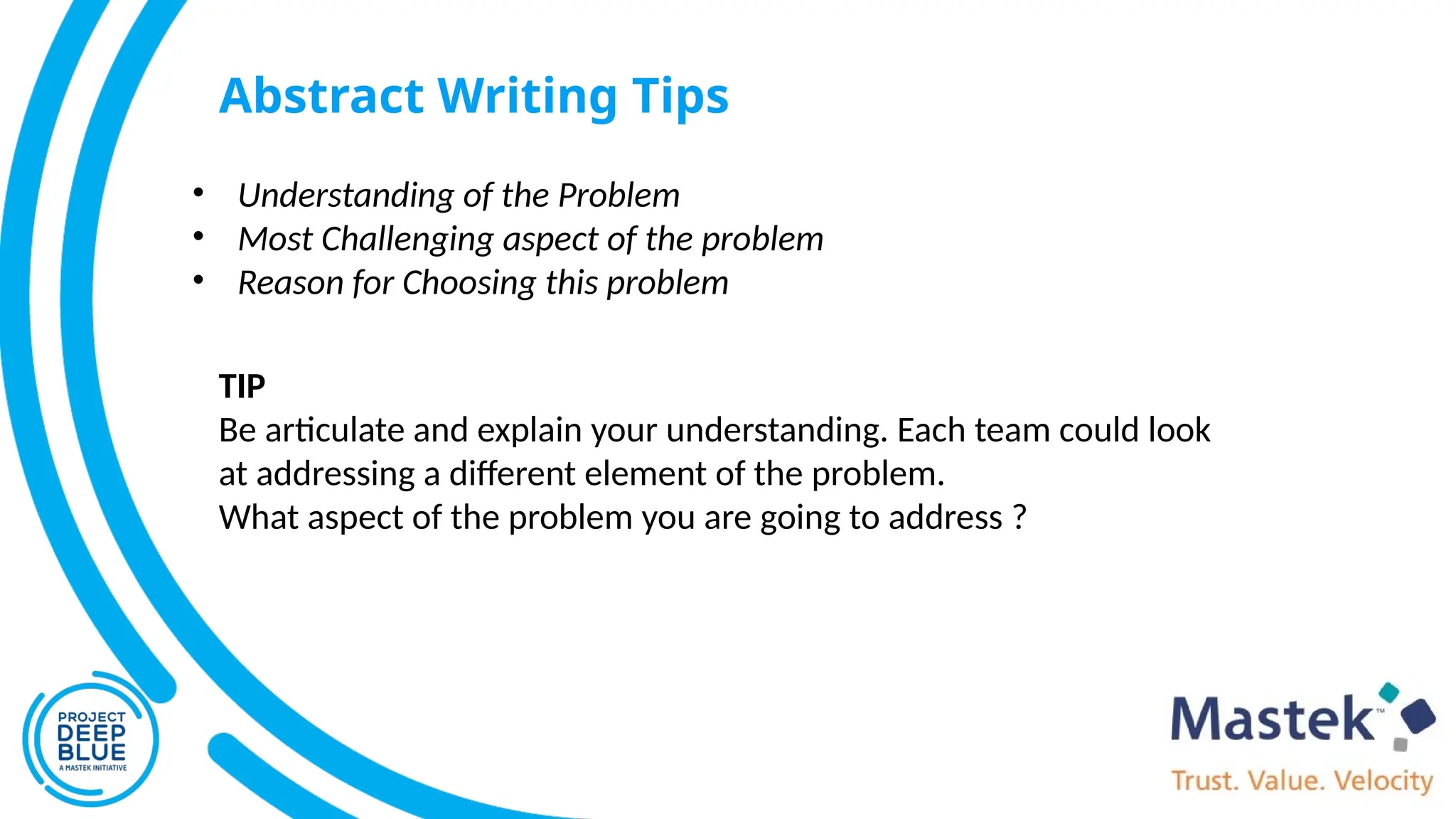 Abstract Writing Tips

• Understanding of the Problem
• Most Challenging aspect of the problem
• Reason for Choosing this problem

TIP
Be articulate and explain your understanding. Each team could look at addressing a different element of the problem.
What aspect of the problem you are going to address ?

PROJECT
DEEP
BLUE
A MASTEK INITIATIVE

Mastek™
Trust. Value. Velocity